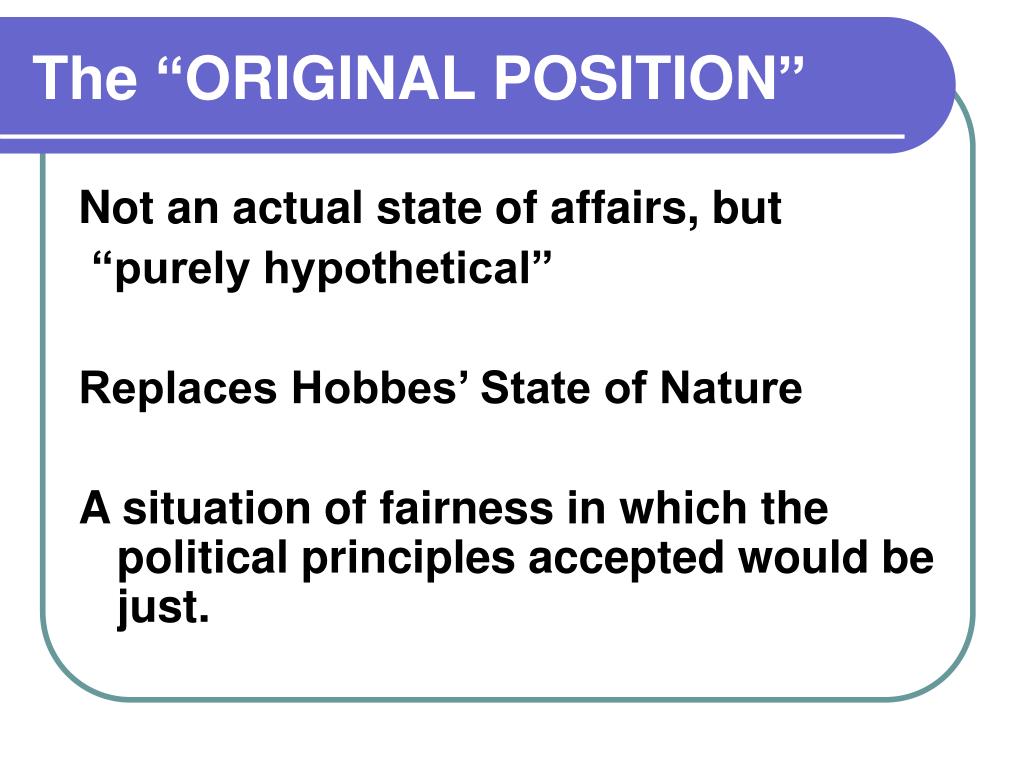 The “ORIGINAL POSITION”

Not an actual state of affairs, but “purely hypothetical”

Replaces Hobbes’ State of Nature

A situation of fairness in which the political principles accepted would be just.